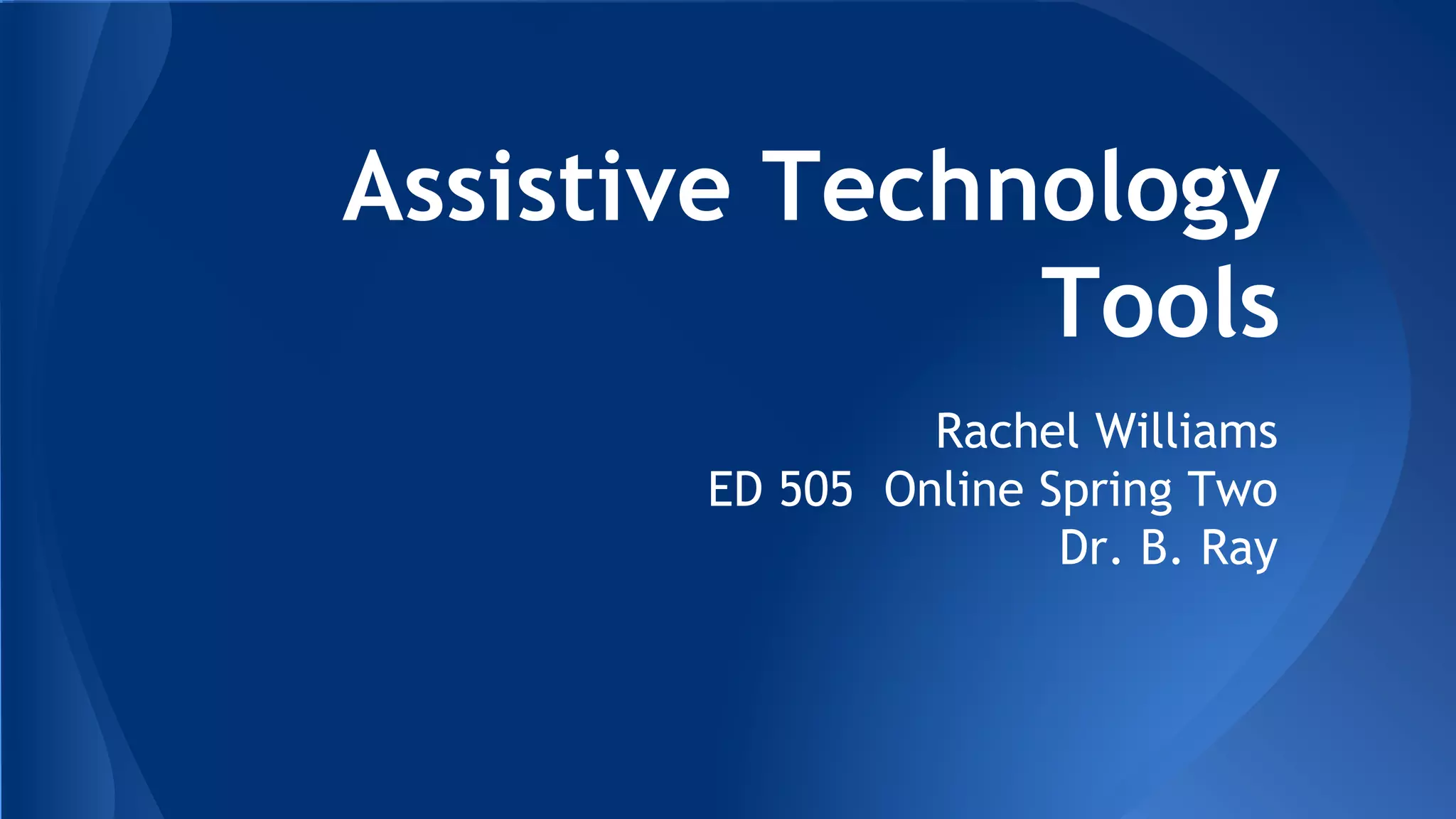 Assistive Technology Tools

Rachel Williams
ED 505  Online Spring Two
Dr. B. Ray